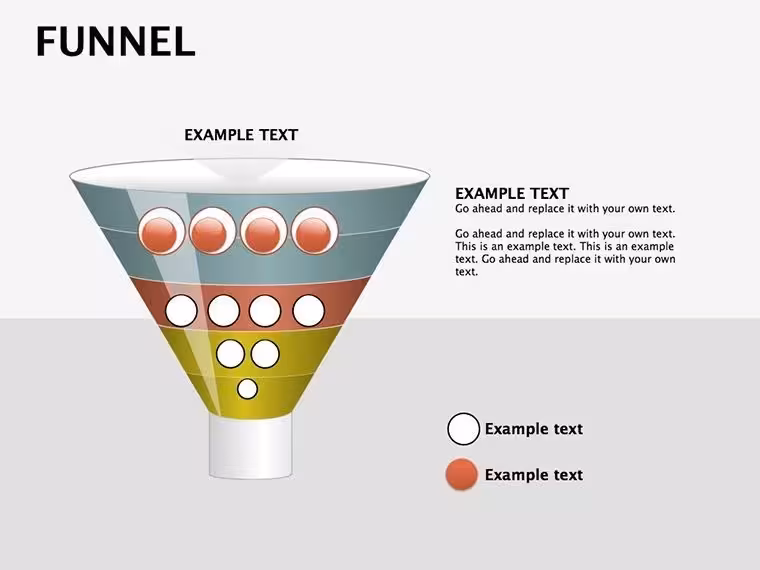 FUNNEL

EXAMPLE TEXT

EXAMPLE TEXT
Go ahead and replace it with your own text.

Go ahead and replace it with your own text. This is an example text. This is an example text. Go ahead and replace it with your own text.

Example text

Example text